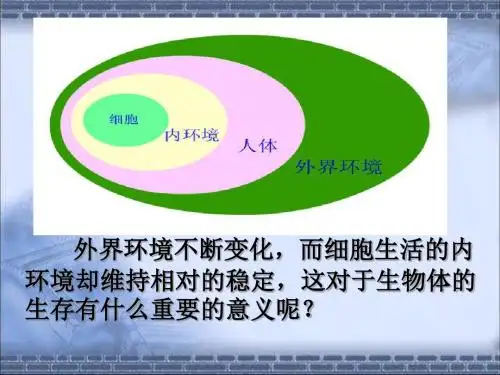 细胞

内环境

人体

外界环境

外界环境不断变化，而细胞生活的内环境却维持相对的稳定，这对于生物体的生存有什么重要的意义呢？